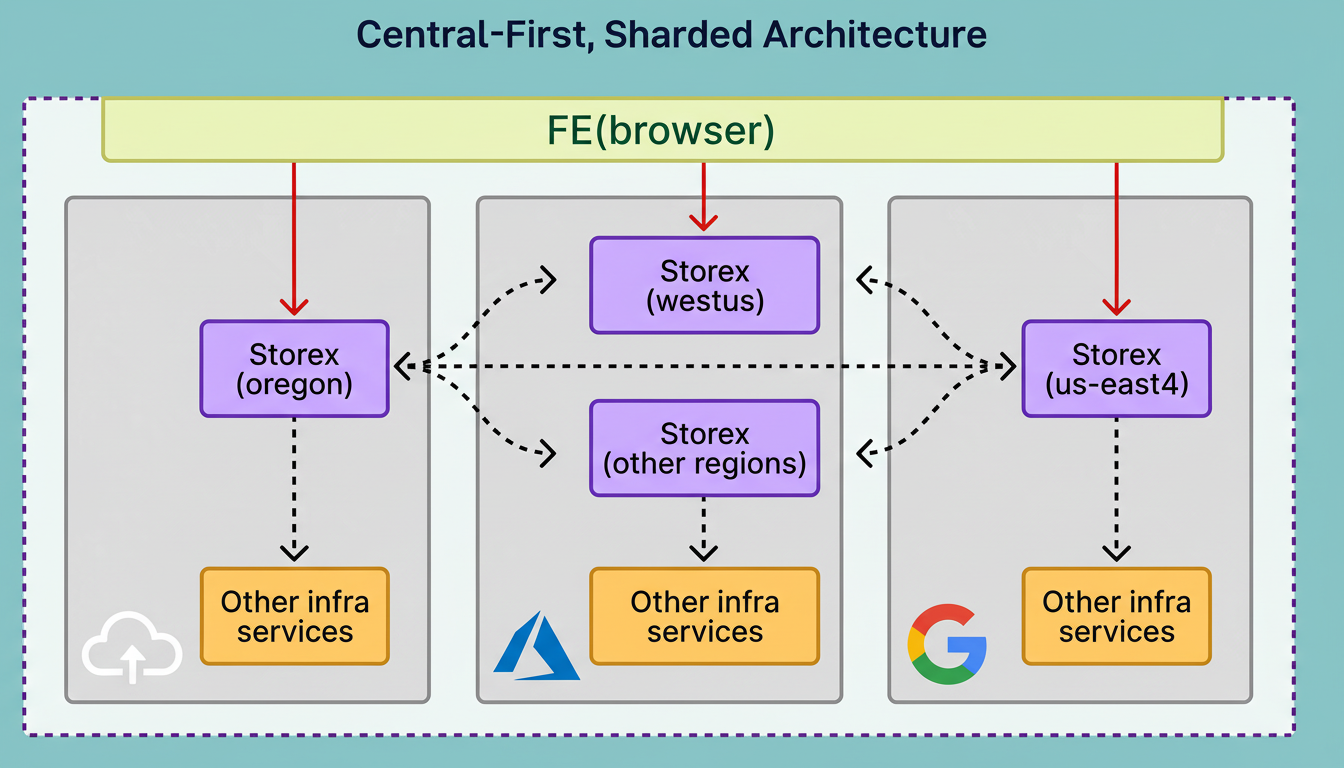 Central-First, Sharded Architecture

FE(browser)

Storex (oregon)

Other infra services

Storex (westus)

Storex (other regions)

Other infra services

Storex (us-east4)

Other infra services